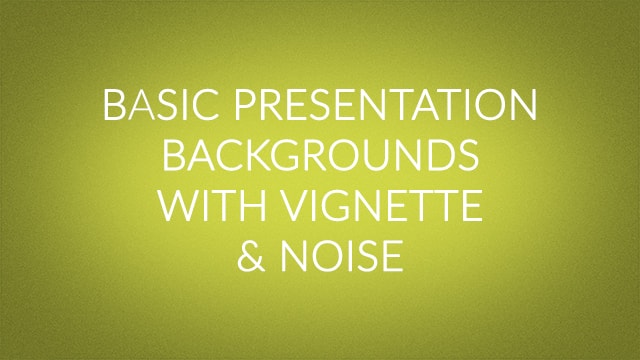 BASIC PRESENTATION BACKGROUNDS WITH VIGNETTE & NOISE